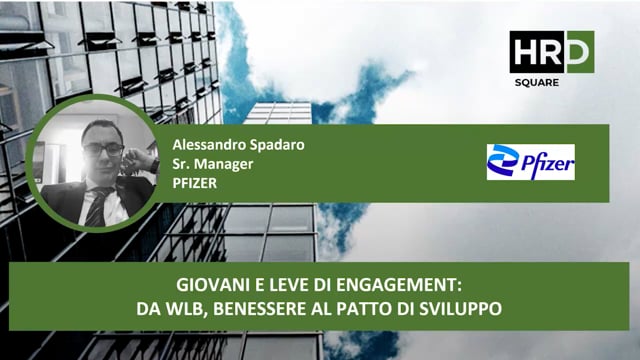 HRD
SQUARE

Alessandro Spadaro
Sr. Manager
PFIZER

Pfizer

GIOVANI E LEVE DI ENGAGEMENT:
DA WLB, BENESSERE AL PATTO DI SVILUPPO